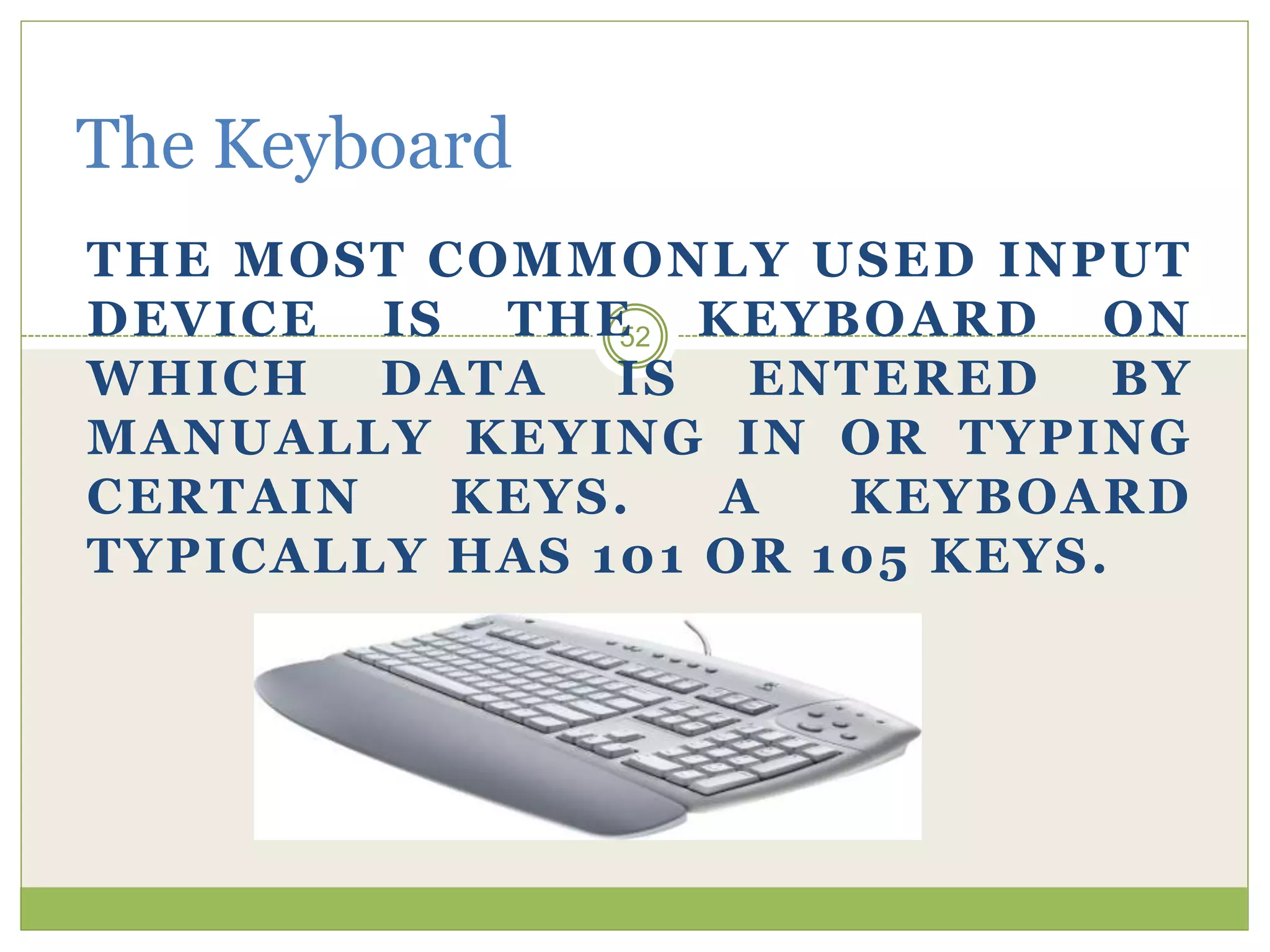 The Keyboard

THE MOST COMMONLY USED INPUT DEVICE IS THE KEYBOARD ON WHICH DATA IS ENTERED BY MANUALLY KEYING IN OR TYPING CERTAIN KEYS. A KEYBOARD TYPICALLY HAS 101 OR 105 KEYS.

52